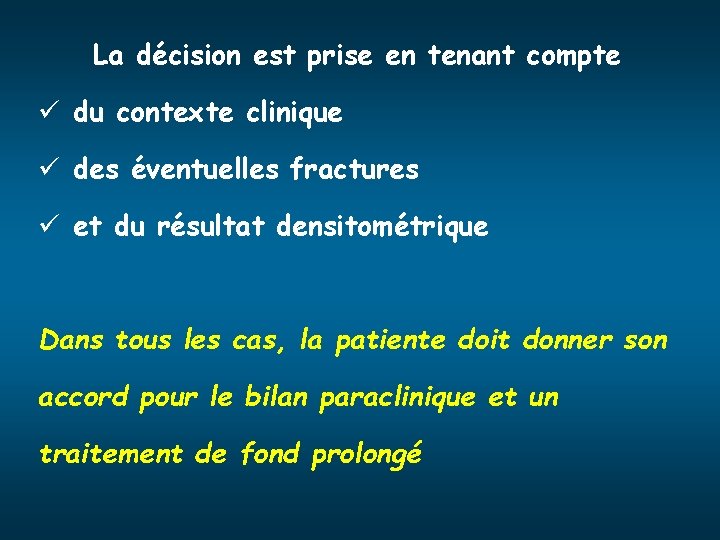 La décision est prise en tenant compte

✓ du contexte clinique

✓ des éventuelles fractures

✓ et du résultat densitométrique

Dans tous les cas, la patiente doit donner son accord pour le bilan paraclinique et un traitement de fond prolongé